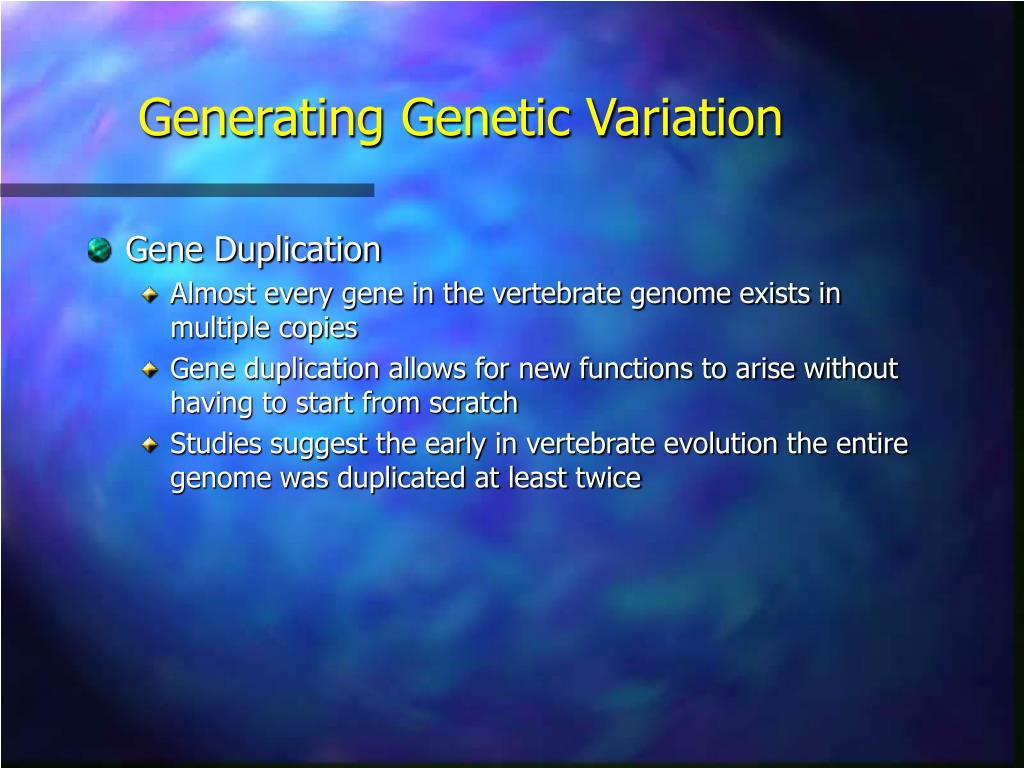 Generating Genetic Variation

Gene Duplication

Almost every gene in the vertebrate genome exists in multiple copies

Gene duplication allows for new functions to arise without having to start from scratch

Studies suggest the early in vertebrate evolution the entire genome was duplicated at least twice